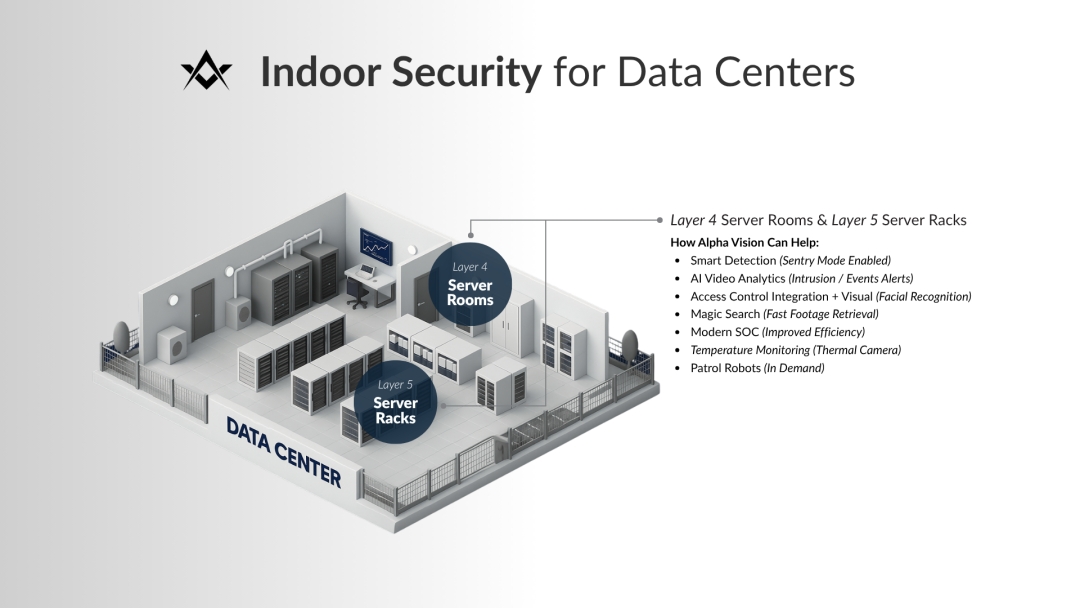 Indoor Security for Data Centers

Layer 4 Server Rooms & Layer 5 Server Racks

How Alpha Vision Can Help:

- Smart Detection (Sentry Mode Enabled)
- AI Video Analytics (Intrusion / Events Alerts)
- Access Control Integration + Visual (Facial Recognition)
- Magic Search (Fast Footage Retrieval)
- Modern SOC (Improved Efficiency)
- Temperature Monitoring (Thermal Camera)
- Patrol Robots (In Demand)

Layer 4
Server Rooms

Layer 5
Server Racks

DATA CENTER